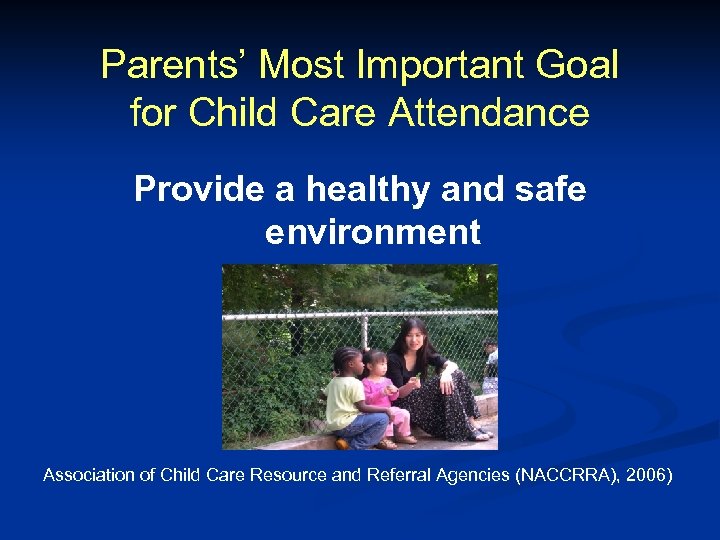 Parents' Most Important Goal for Child Care Attendance

Provide a healthy and safe environment

Association of Child Care Resource and Referral Agencies (NACCRRA), 2006)